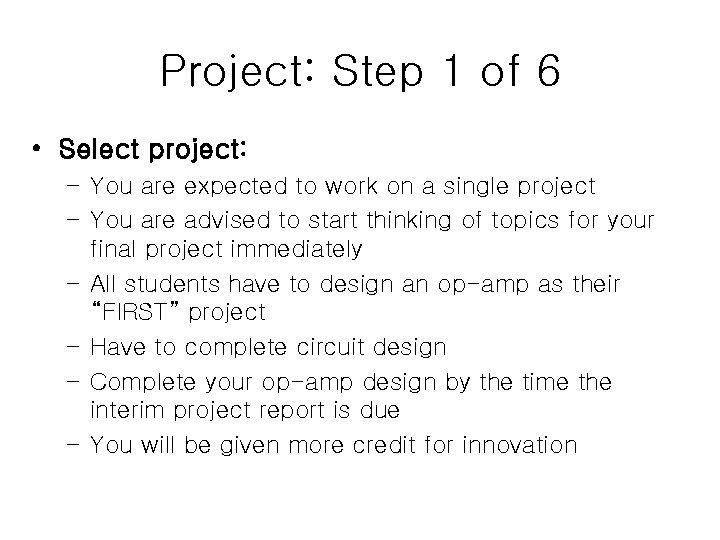 Project: Step 1 of 6

• Select project:
– You are expected to work on a single project
– You are advised to start thinking of topics for your final project immediately
– All students have to design an op-amp as their “FIRST” project
– Have to complete circuit design
– Complete your op-amp design by the time the interim project report is due
– You will be given more credit for innovation